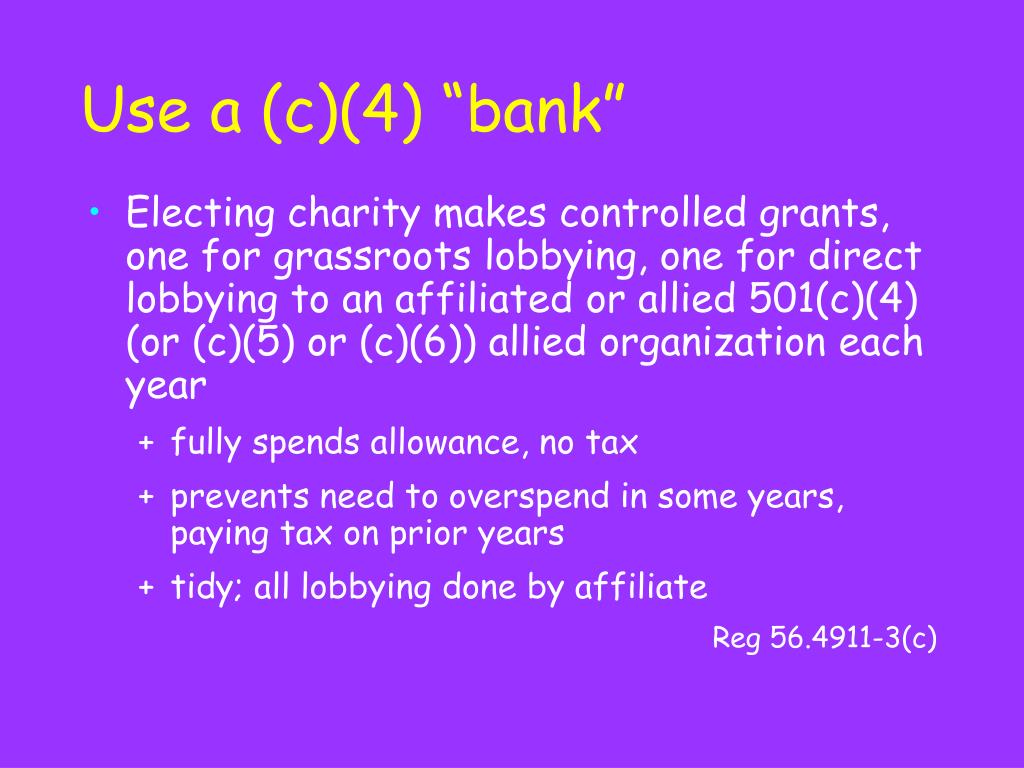 Use a (c)(4) “bank”

• Electing charity makes controlled grants, one for grassroots lobbying, one for direct lobbying to an affiliated or allied 501(c)(4) (or (c)(5) or (c)(6)) allied organization each year

+ fully spends allowance, no tax

+ prevents need to overspend in some years, paying tax on prior years

+ tidy; all lobbying done by affiliate

Reg 56.4911-3(c)